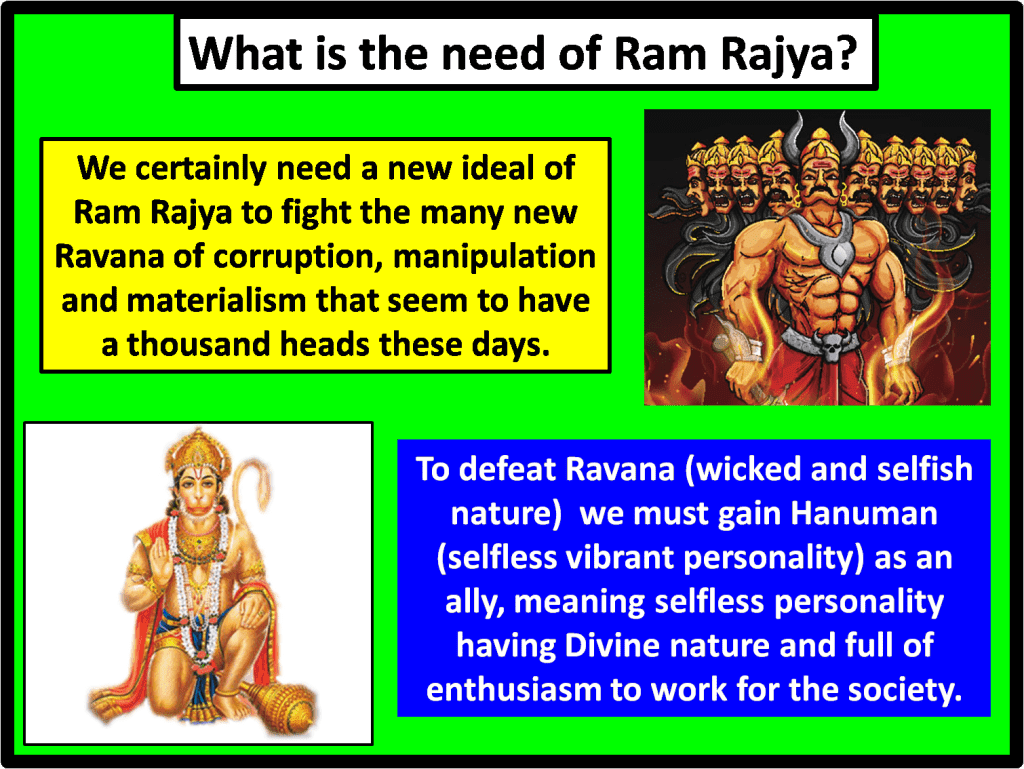 What is the need of Ram Rajya?

We certainly need a new ideal of Ram Rajya to fight the many new Ravana of corruption, manipulation and materialism that seem to have a thousand heads these days.

To defeat Ravana (wicked and selfish nature) we must gain Hanuman (selfless vibrant personality) as an ally, meaning selfless personality having Divine nature and full of enthusiasm to work for the society.